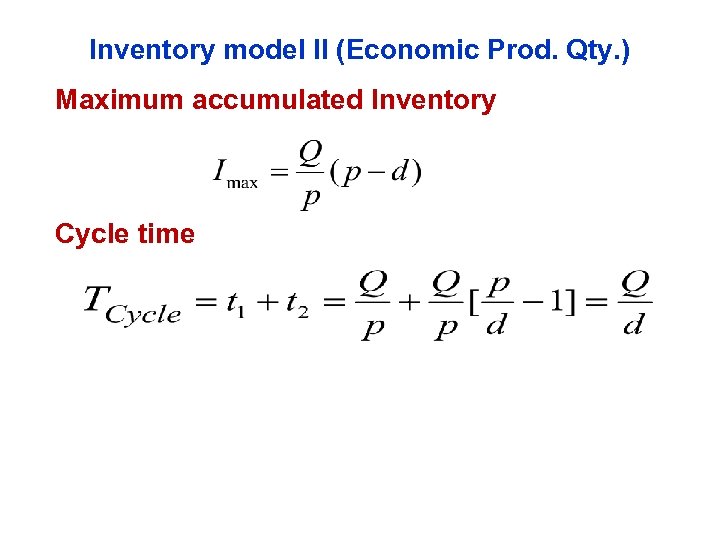 Inventory model II (Economic Prod. Qty.)

Maximum accumulated Inventory

$I_{\max} = \frac{Q}{p}(p-d)$

Cycle time

$T_{Cycle} = t_1 + t_2 = \frac{Q}{p} + \frac{Q}{p}[\frac{p}{d} - 1] = \frac{Q}{d}$